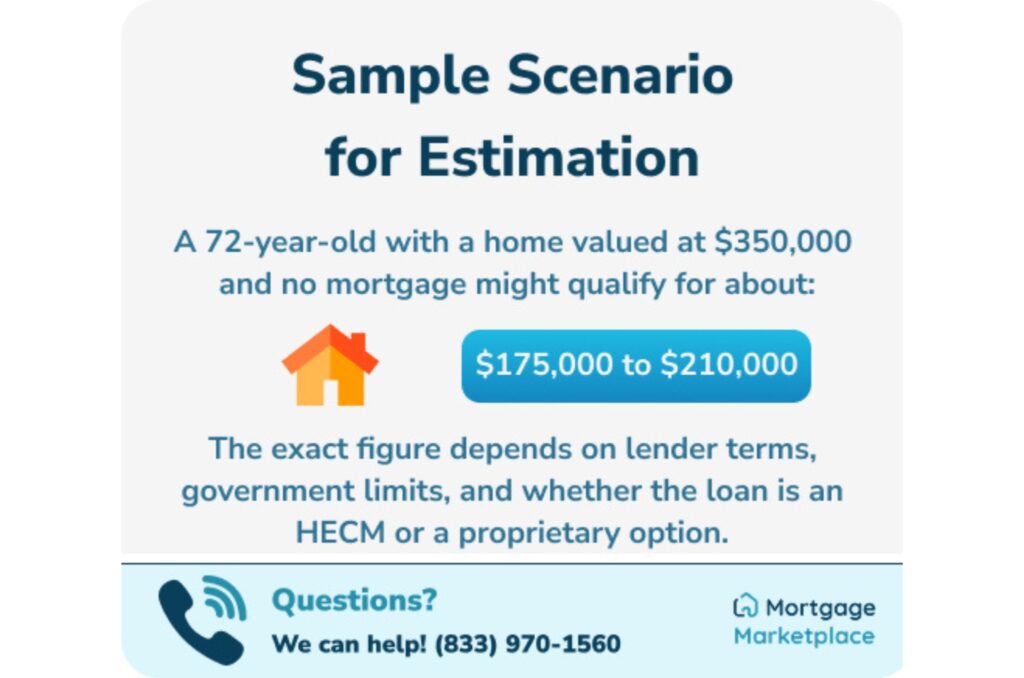 Sample Scenario for Estimation

A 72-year-old with a home valued at \$350,000 and no mortgage might qualify for about:

\$175,000 to \$210,000

The exact figure depends on lender terms, government limits, and whether the loan is an HECM or a proprietary option.

Questions?
We can help! (833) 970-1560

Mortgage Marketplace